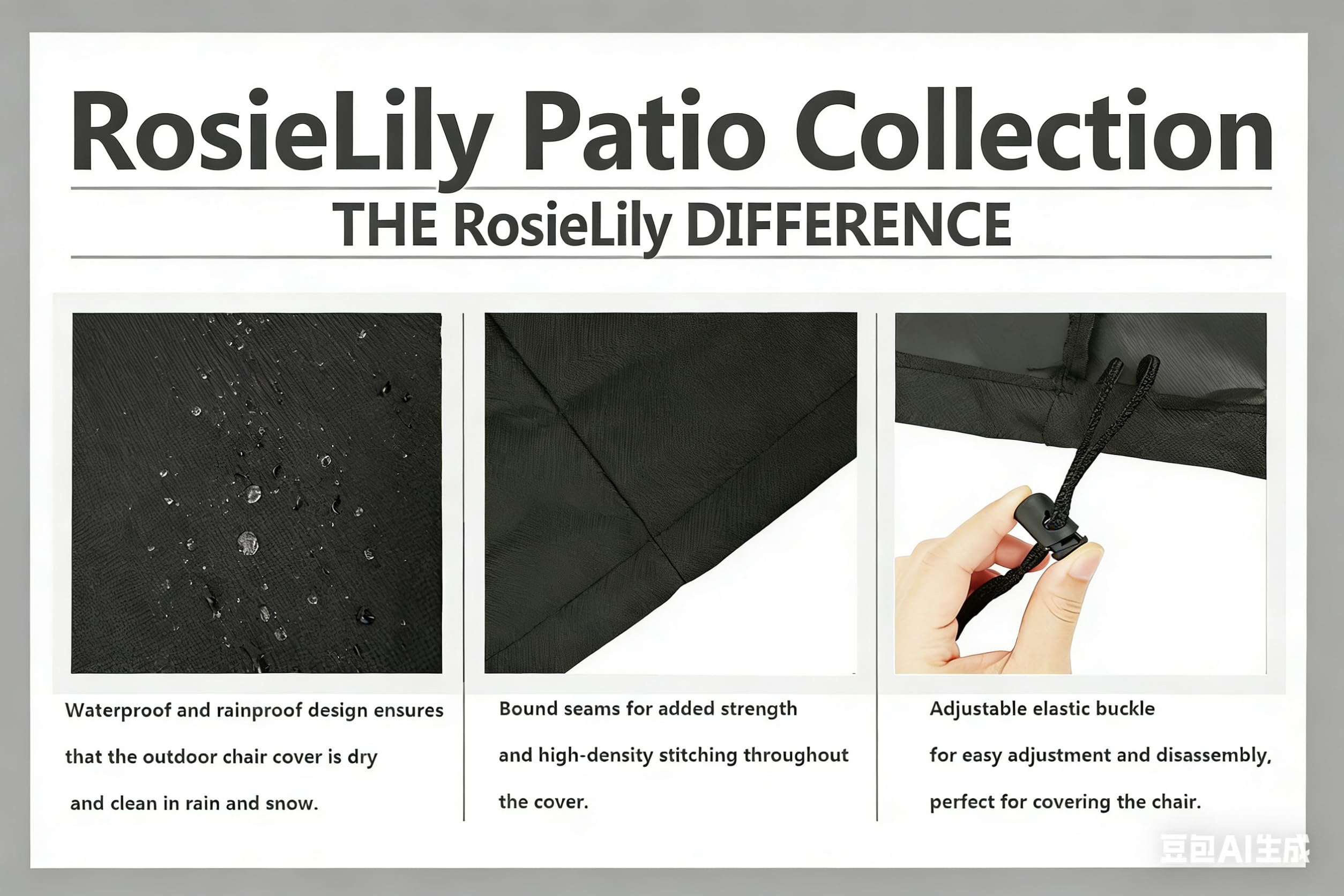 RosieLily Patio Collection

THE RosieLily DIFFERENCE

Waterproof and rainproof design ensures that the outdoor chair cover is dry and clean in rain and snow.

Bound seams for added strength and high-density stitching throughout the cover.

Adjustable elastic buckle for easy adjustment and disassembly, perfect for covering the chair.

豆包AI生成